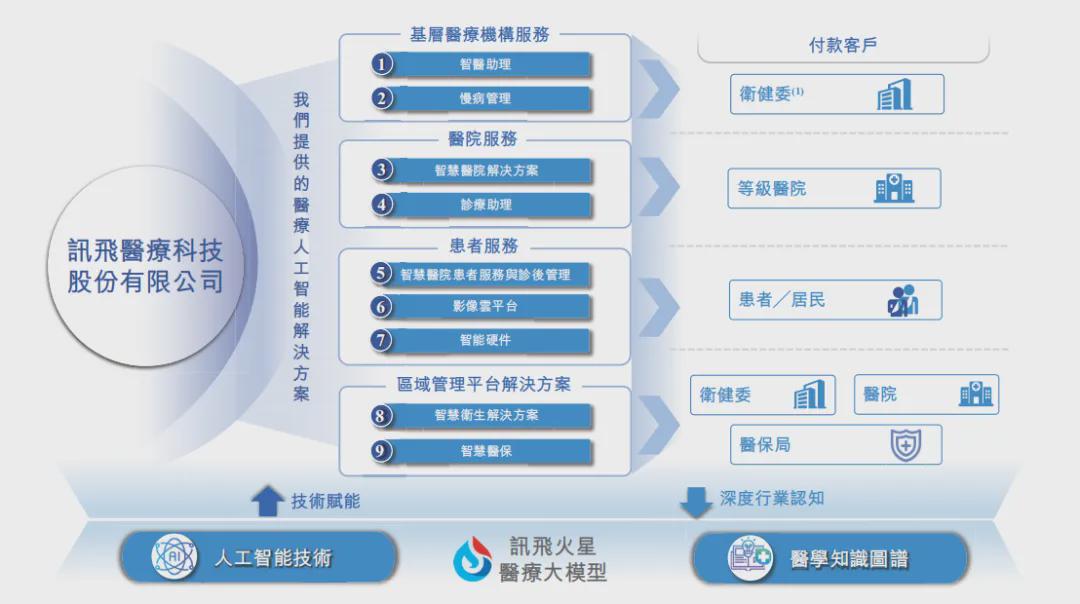 訊飛醫療科技股份有限公司

我們提供的醫療人工智能解決方案

基層醫療機構服務
1 智醫助理
2 慢病管理

醫院服務
3 智慧醫院解決方案
4 診療助理

患者服務
5 智慧醫院患者服務與診後管理
6 影像雲平台
7 智能硬件

區域管理平台解決方案
8 智慧衛生解決方案
9 智慧醫保

付款客戶
衛健委$^{(1)}$
等級醫院
患者／居民
衛健委
醫院
醫保局

技術賦能
深度行業認知

人工智能技術
訊飛火星醫療大模型
醫學知識圖譜